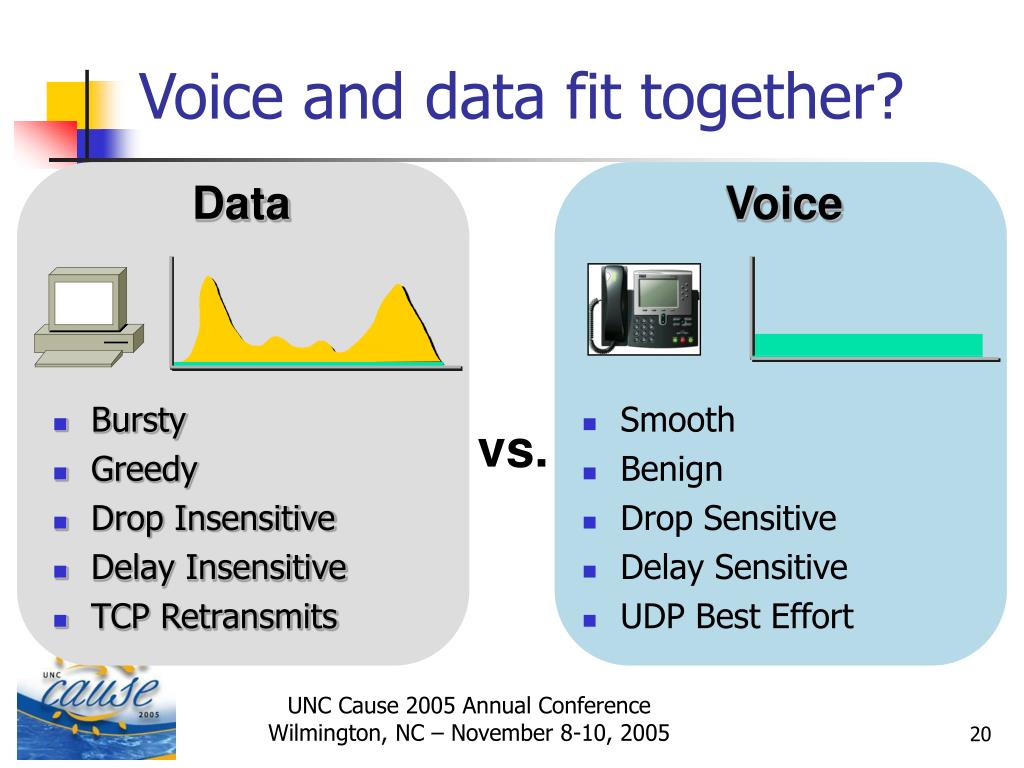 Voice and data fit together?

Data

- Bursty
- Greedy
- Drop Insensitive
- Delay Insensitive
- TCP Retransmits

vs.

Voice

- Smooth
- Benign
- Drop Sensitive
- Delay Sensitive
- UDP Best Effort

UNC cause 2005

UNC Cause 2005 Annual Conference
Wilmington, NC – November 8-10, 2005

20